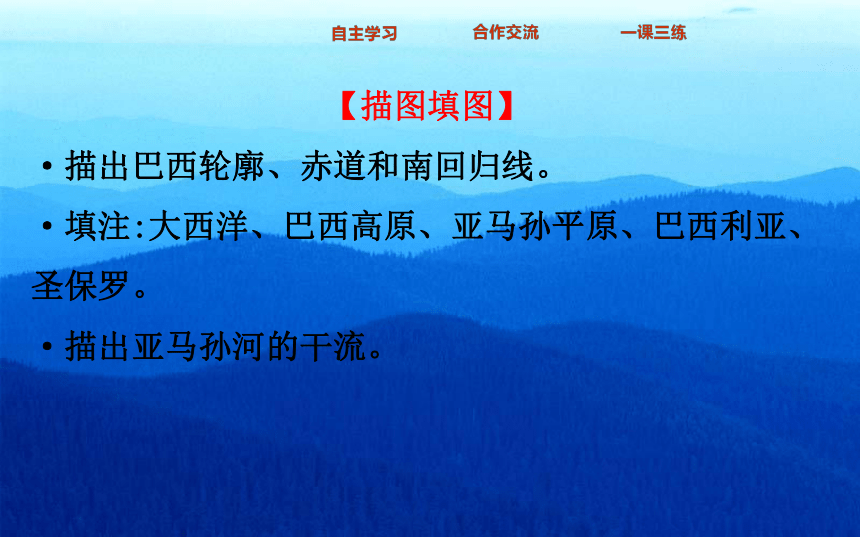 自主学习　合作交流　一课三练

【描图填图】

•描出巴西轮廓、赤道和南回归线。

•填注:大西洋、巴西高原、亚马孙平原、巴西利亚、圣保罗。

•描出亚马孙河的干流。